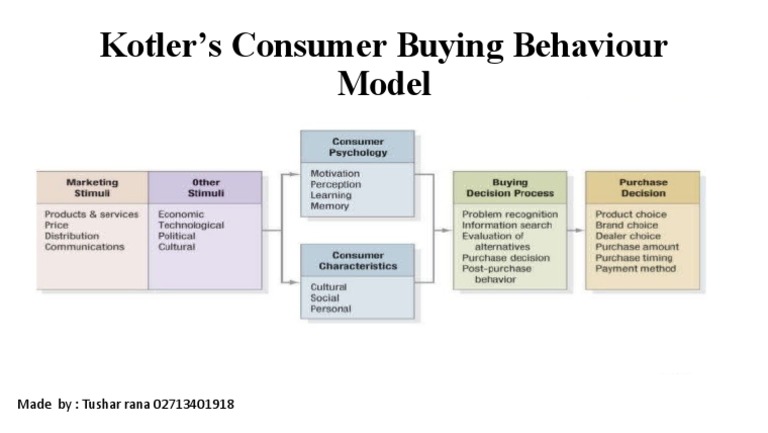 Kotler's Consumer Buying Behaviour Model

Marketing Stimuli
Products & services
Price
Distribution
Communications

Other Stimuli
Economic
Technological
Political
Cultural

Consumer Psychology
Motivation
Perception
Learning
Memory

Consumer Characteristics
Cultural
Social
Personal

Buying Decision Process
Problem recognition
Information search
Evaluation of alternatives
Purchase decision
Post-purchase behavior

Purchase Decision
Product choice
Brand choice
Dealer choice
Purchase amount
Purchase timing
Payment method

Made by : Tushar rana 02713401918